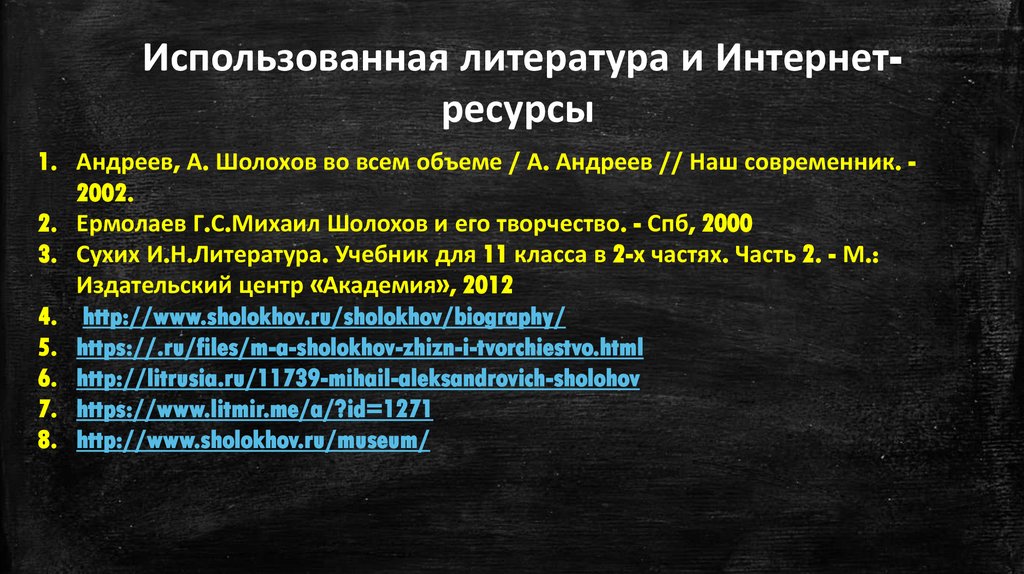 Использованная литература и Интернет-ресурсы

1. Андреев, А. Шолохов во всем объеме / А. Андреев // Наш современник. - 2002.
2. Ермолаев Г.С.Михаил Шолохов и его творчество. - Спб, 2000
3. Сухих И.Н.Литература. Учебник для 11 класса в 2-х частях. Часть 2. - М.: Издательский центр «Академия», 2012
4. http://www.sholokhov.ru/sholokhov/biography/
5. https://.ru/files/m-a-sholokhov-zhizn-i-tvorchiestvo.html
6. http://litrusia.ru/11739-mihail-aleksandrovich-sholohov
7. https://www.litmir.me/a/?id=1271
8. http://www.sholokhov.ru/museum/